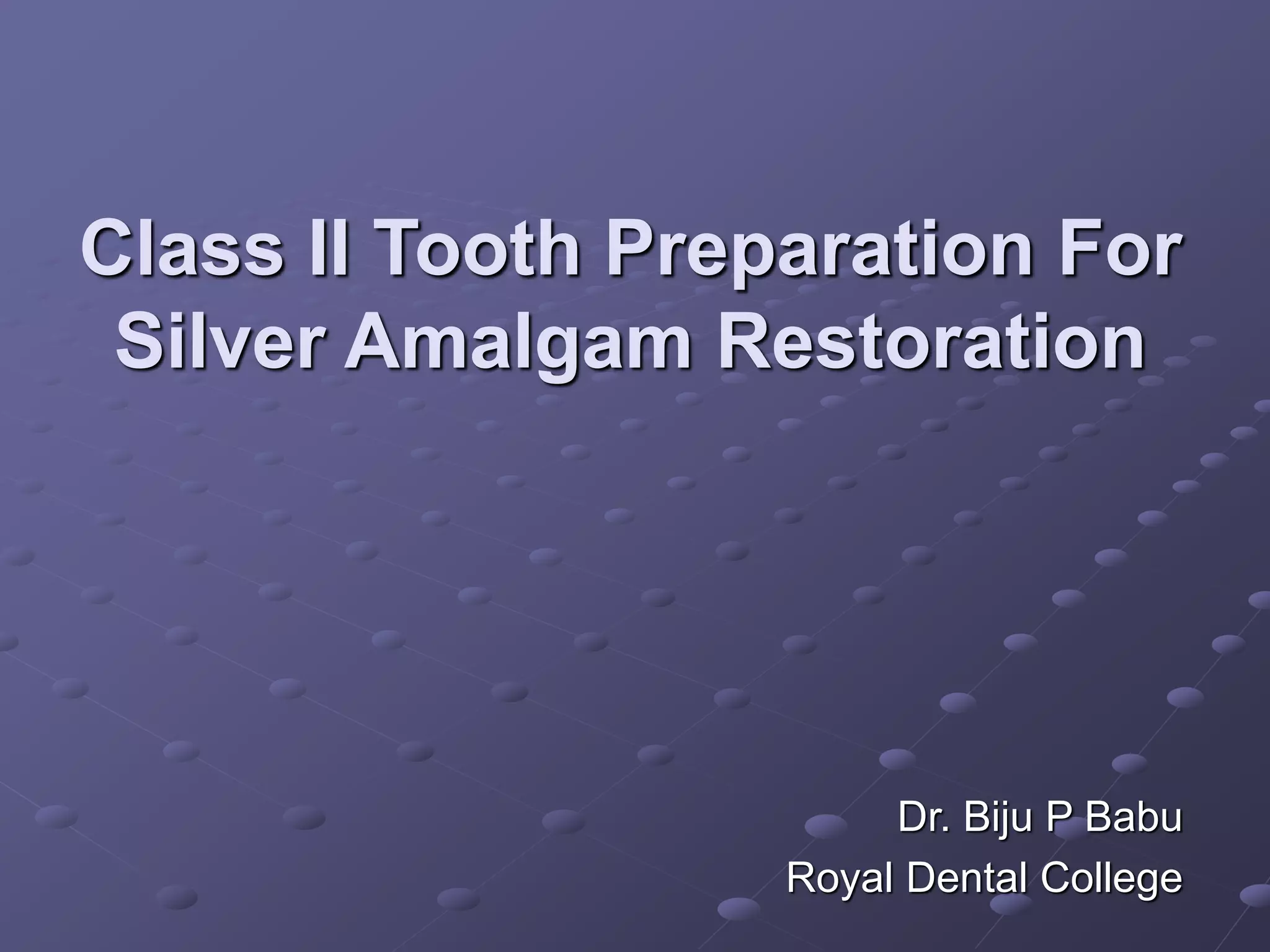 Class II Tooth Preparation For Silver Amalgam Restoration

Dr. Biju P Babu
Royal Dental College